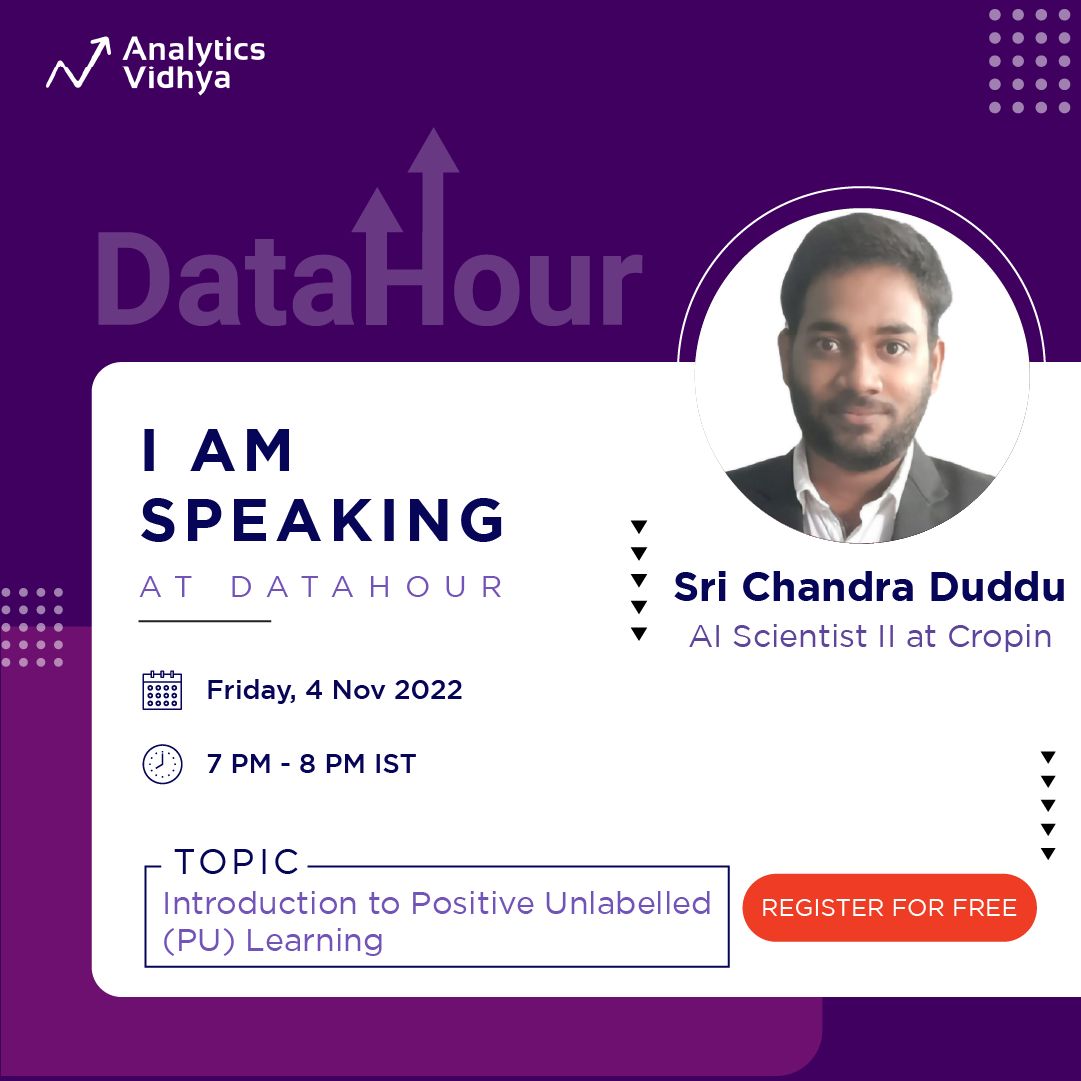 Analytics Vidhya

DataHour

I AM SPEAKING

AT DATAHOUR

Sri Chandra Duddu

AI Scientist II at Cropin

Friday, 4 Nov 2022

7 PM - 8 PM IST

TOPIC

Introduction to Positive Unlabelled (PU) Learning

REGISTER FOR FREE